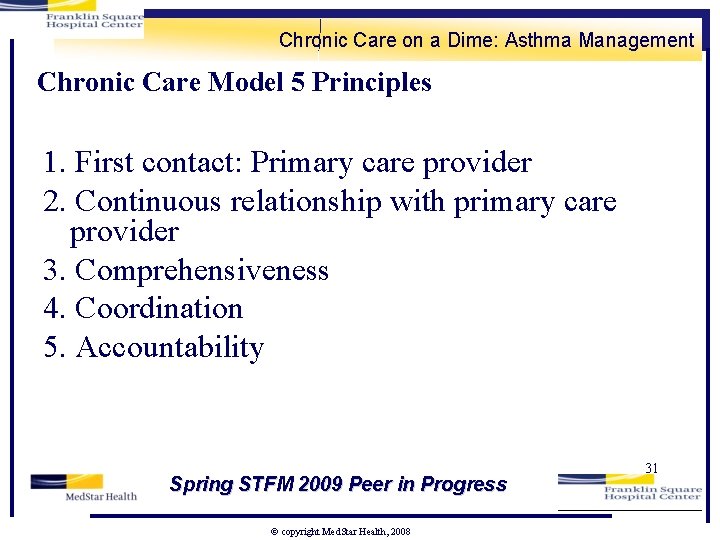 Franklin Square Hospital Center

Chronic Care on a Dime: Asthma Management

Chronic Care Model 5 Principles

1. First contact: Primary care provider
2. Continuous relationship with primary care provider
3. Comprehensiveness
4. Coordination
5. Accountability

31

MedStar Health

Spring STFM 2009 Peer in Progress

Franklin Square Hospital Center

© copyright MedStar Health, 2008